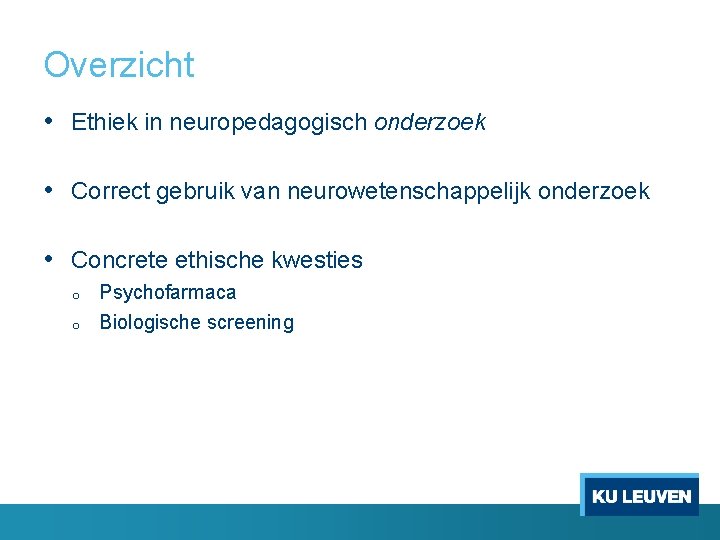 Overzicht

• Ethiek in neuropedagogisch onderzoek

• Correct gebruik van neurowetenschappelijk onderzoek

• Concrete ethische kwesties
o Psychofarmaca
o Biologische screening

KU LEUVEN